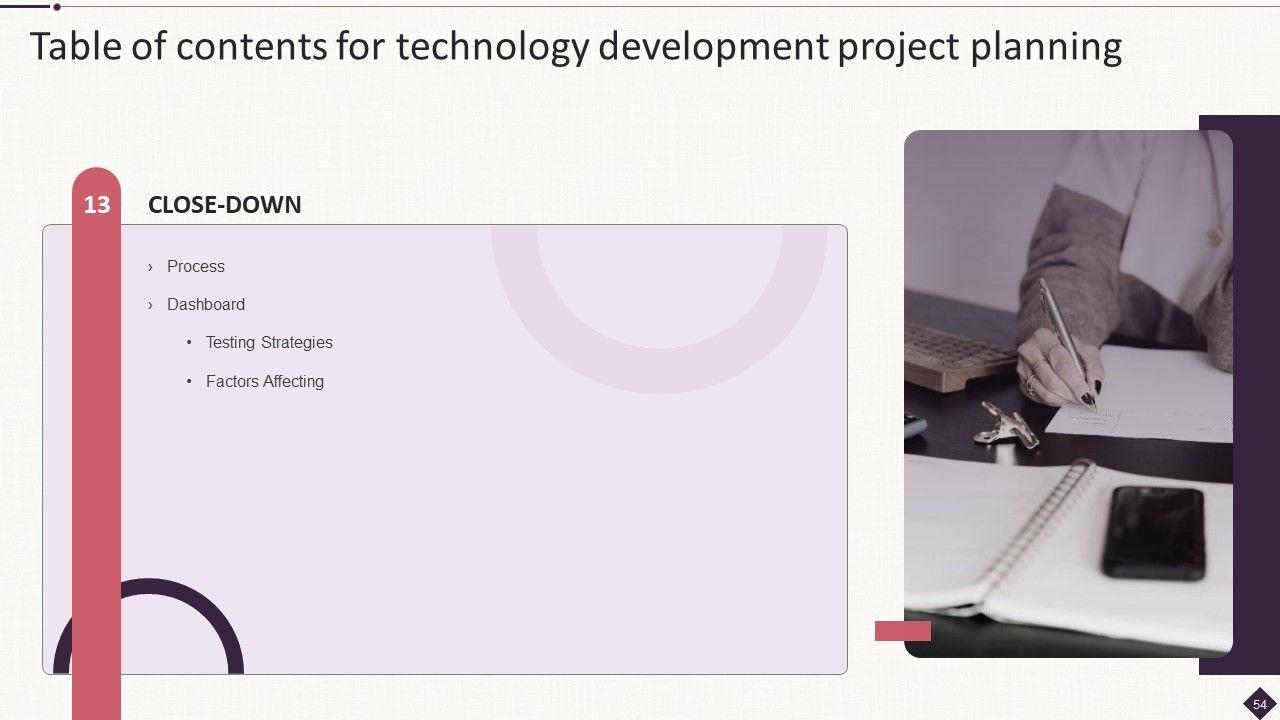 Table of contents for technology development project planning

13 CLOSE-DOWN

› Process

› Dashboard

• Testing Strategies

• Factors Affecting

54